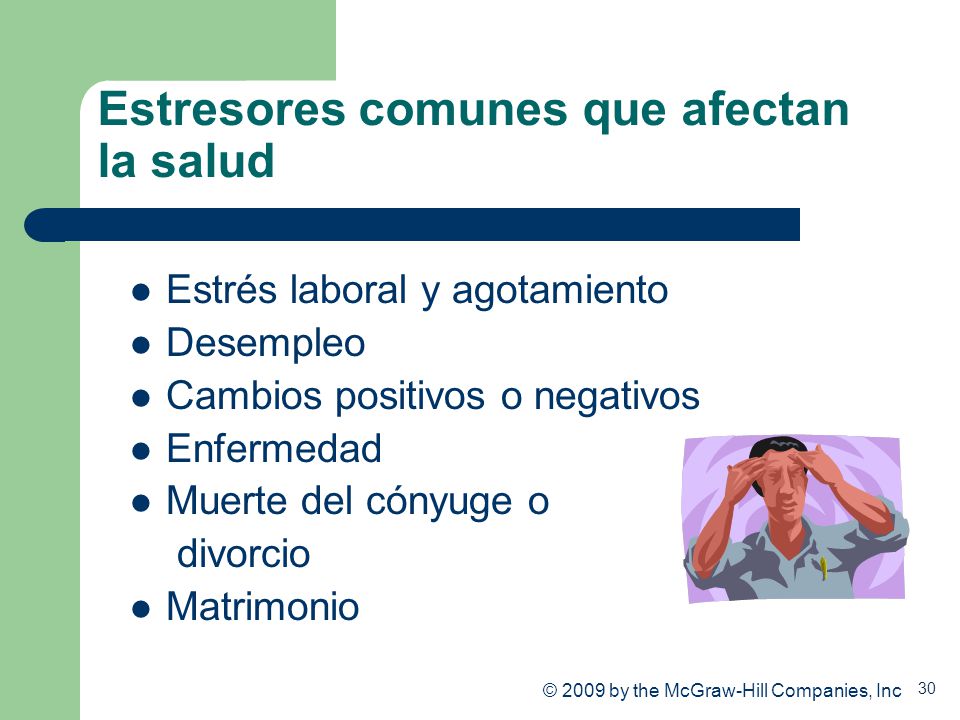 Estresores comunes que afectan la salud

- Estrés laboral y agotamiento
- Desempleo
- Cambios positivos o negativos
- Enfermedad
- Muerte del cónyuge o divorcio
- Matrimonio

© 2009 by the McGraw-Hill Companies, Inc 30